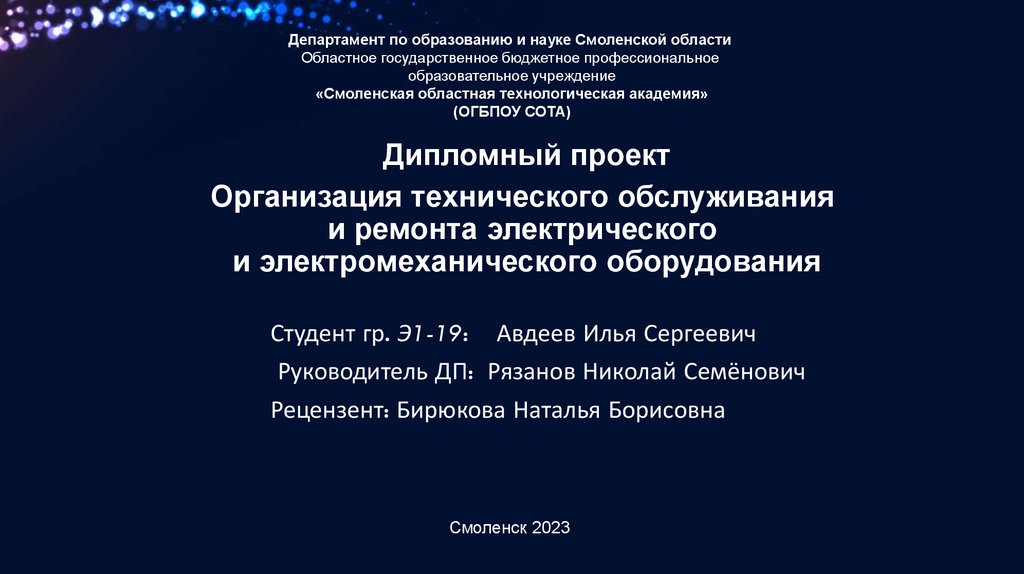 Департамент по образованию и науке Смоленской области
Областное государственное бюджетное профессиональное образовательное учреждение
«Смоленская областная технологическая академия»
(ОГБПОУ СОТА)

Дипломный проект
Организация технического обслуживания и ремонта электрического и электромеханического оборудования

Студент гр. Э1-19: Авдеев Илья Сергеевич
Руководитель ДП: Рязанов Николай Семёнович
Рецензент: Бирюкова Наталья Борисовна

Смоленск 2023